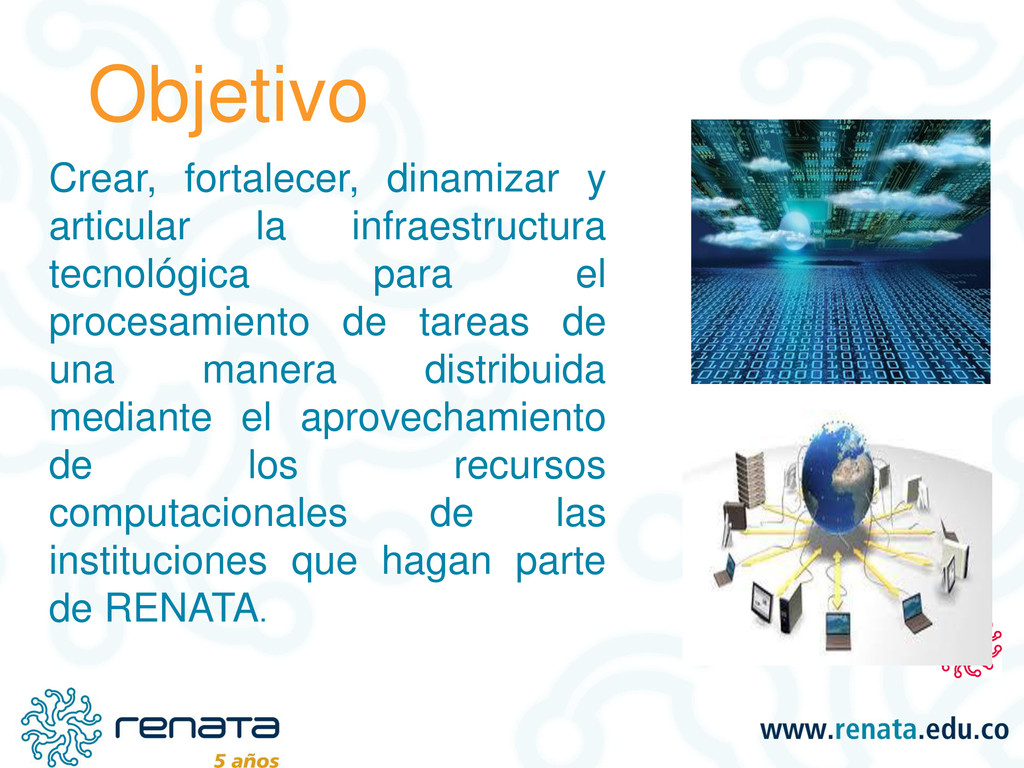 Objetivo

Crear, fortalecer, dinamizar y articular la infraestructura tecnológica para el procesamiento de tareas de una manera distribuida mediante el aprovechamiento de los recursos computacionales de las instituciones que hagan parte de RENATA.

renata
5 años

www.renata.edu.co